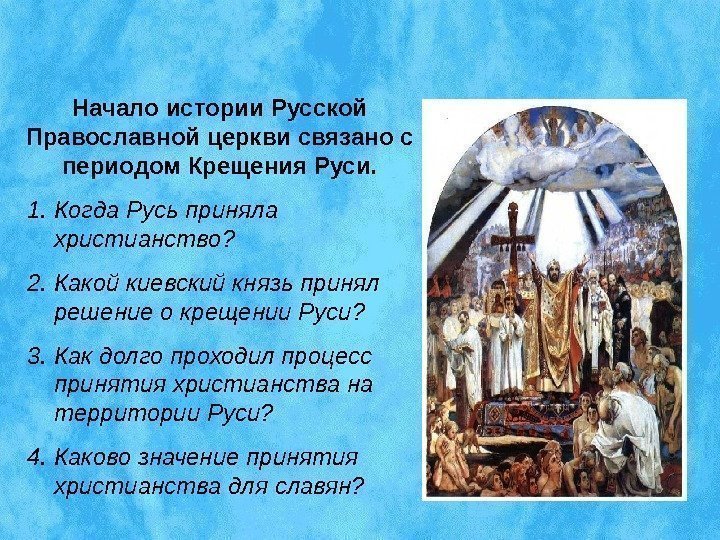 Начало истории Русской Православной церкви связано с периодом Крещения Руси.

1. Когда Русь приняла христианство?

2. Какой киевский князь принял решение о крещении Руси?

3. Как долго проходил процесс принятия христианства на территории Руси?

4. Каково значение принятия христианства для славян?